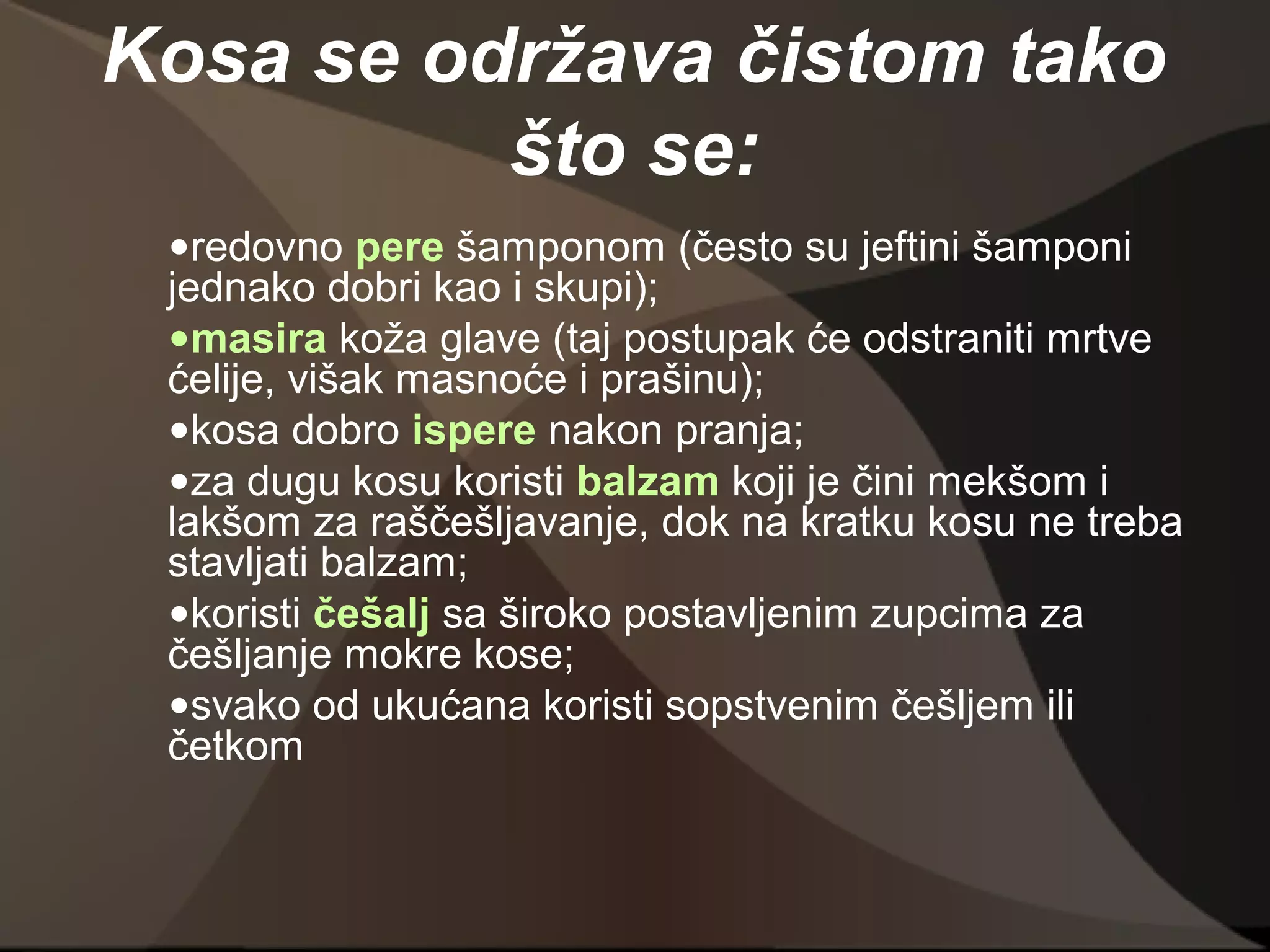 Kosa se održava čistom tako što se:

•redovno pere šamponom (često su jeftini šamponi jednako dobri kao i skupi);

•masira koža glave (taj postupak će odstraniti mrtve ćelije, višak masnoće i prašinu);

•kosa dobro ispere nakon pranja;

•za dugu kosu koristi balzam koji je čini mekšom i lakšom za raščešljavanje, dok na kratku kosu ne treba stavljati balzam;

•koristi češalj sa široko postavljenim zupcima za češljanje mokre kose;

•svako od ukućana koristi sopstvenim češljem ili četkom